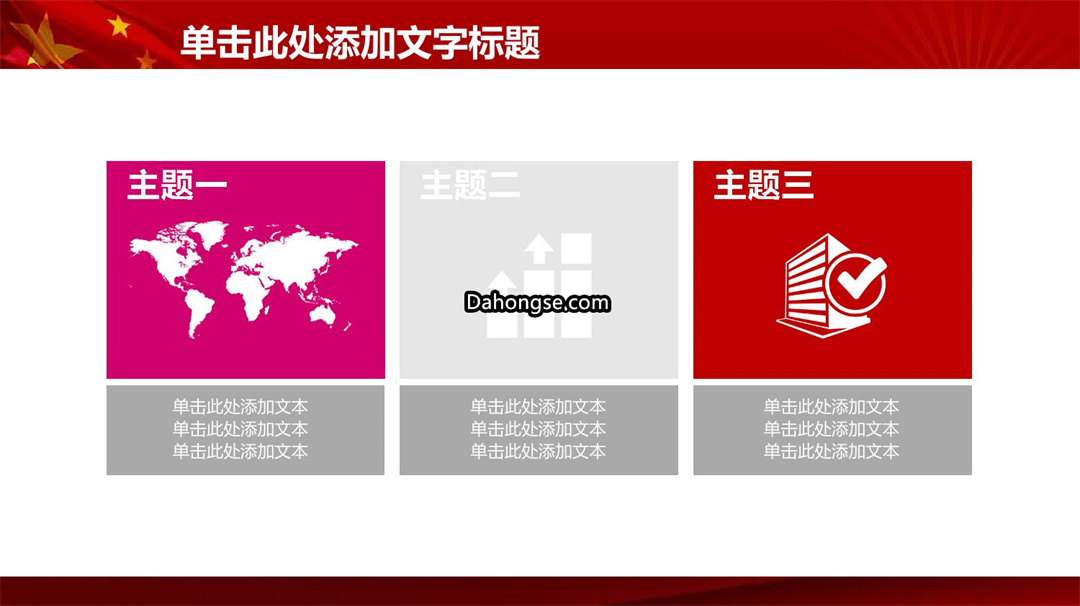 单击此处添加文字标题

主题一

单击此处添加文本
单击此处添加文本
单击此处添加文本

主题二

Dahongse.com

单击此处添加文本
单击此处添加文本
单击此处添加文本

主题三

单击此处添加文本
单击此处添加文本
单击此处添加文本